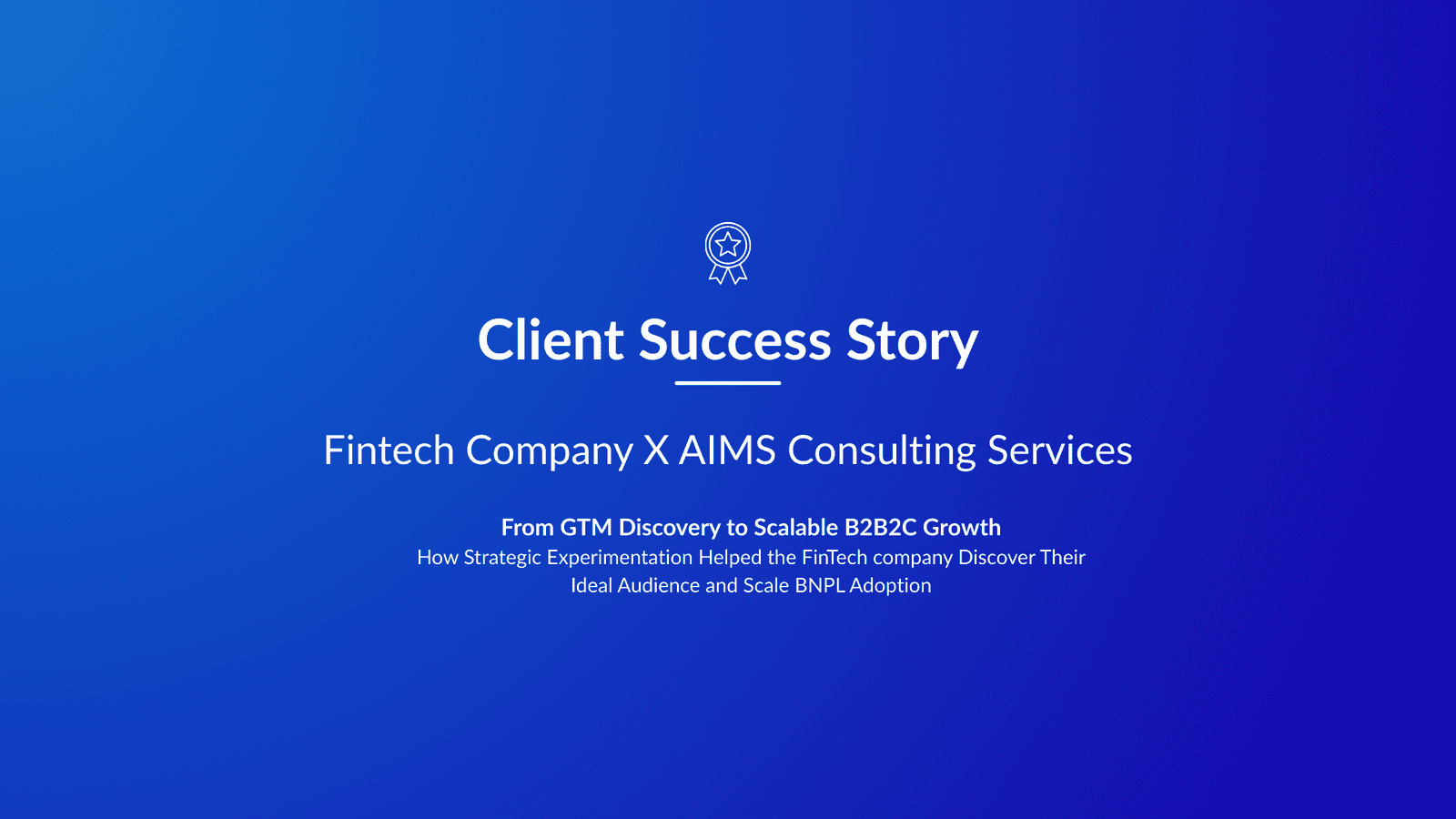 Client Success Story

Fintech Company X AIMS Consulting Services

From GTM Discovery to Scalable B2B2C Growth
How Strategic Experimentation Helped the FinTech company Discover Their Ideal Audience and Scale BNPL Adoption